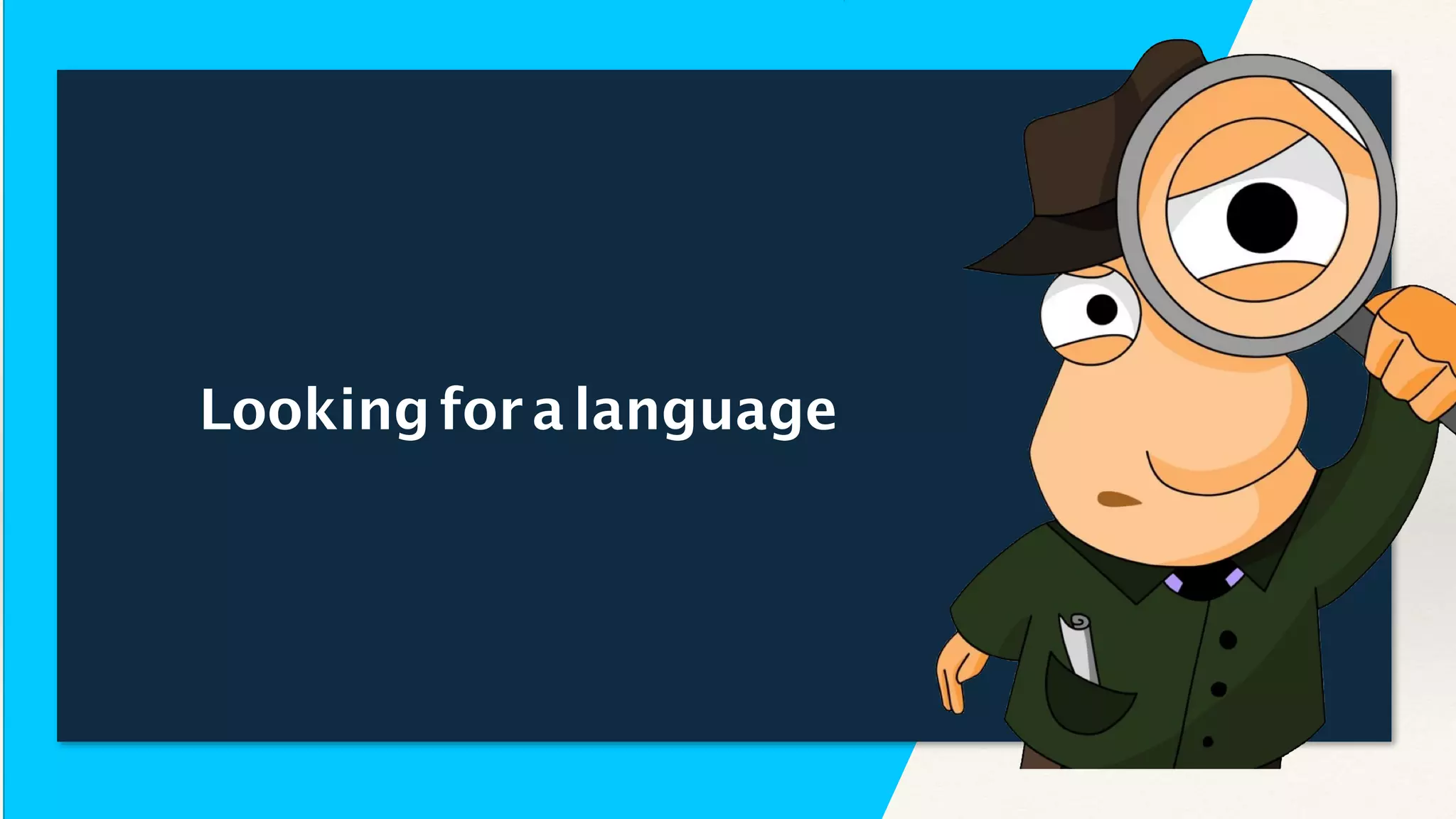 Looking for a language